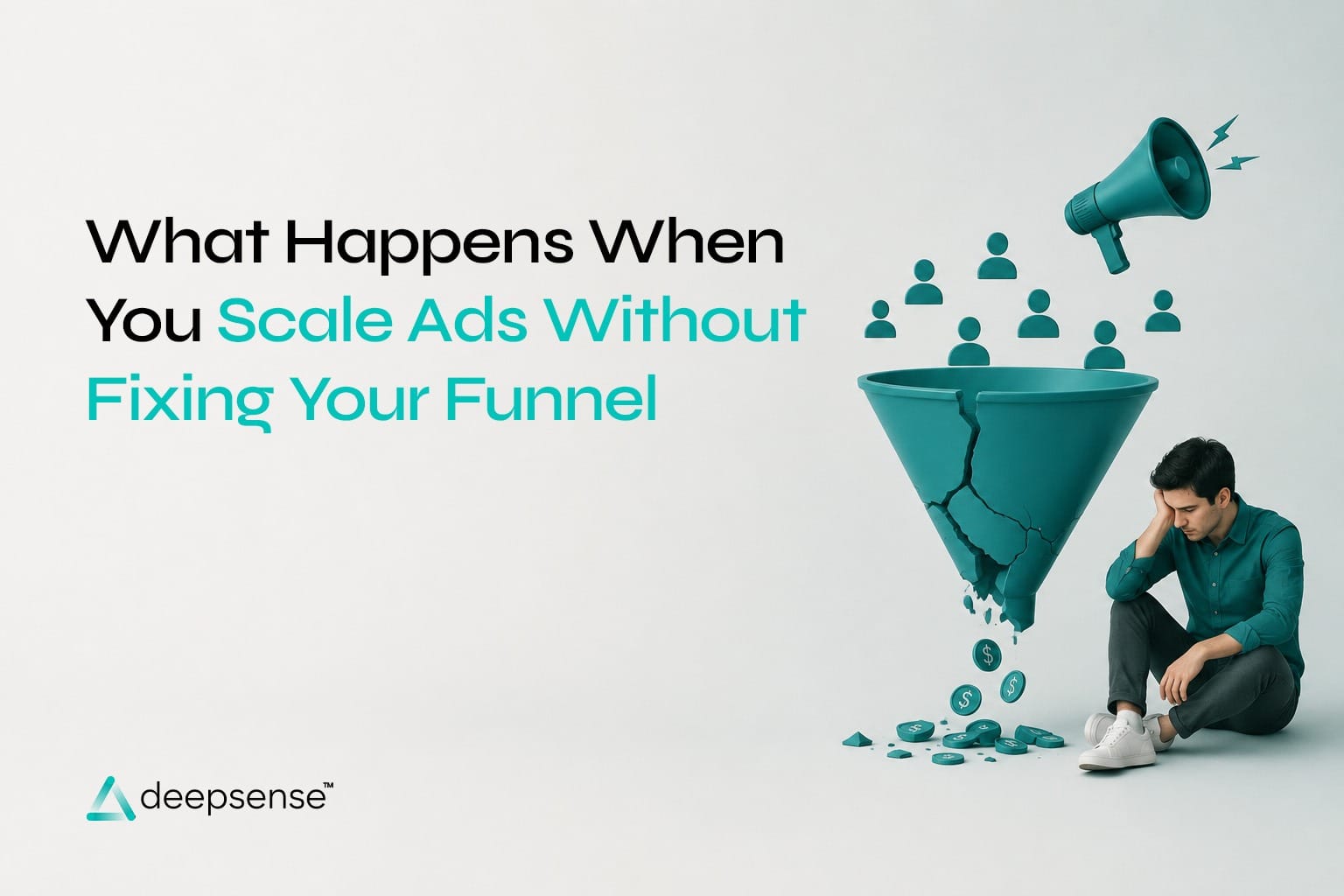 What Happens When You Scale Ads Without Fixing Your Funnel

deepsense™